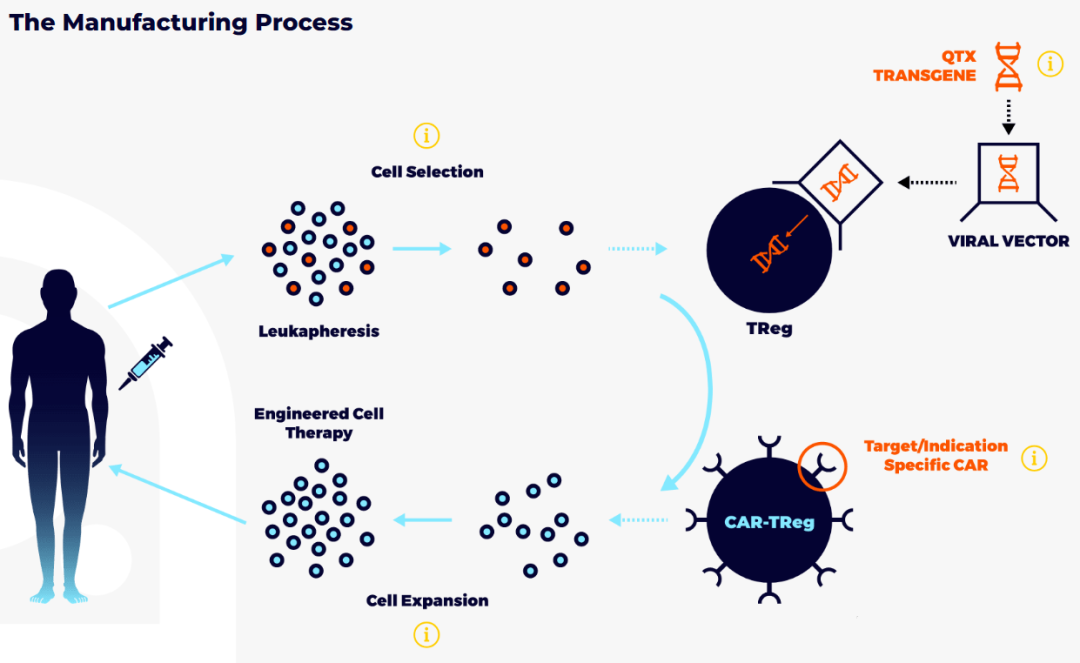 The Manufacturing Process

QTX TRANSGENE

i

i

Cell Selection

VIRAL VECTOR

Leukapheresis

TReg

Engineered Cell Therapy

Target/Indication Specific CAR

i

CAR-TReg

Cell Expansion

i